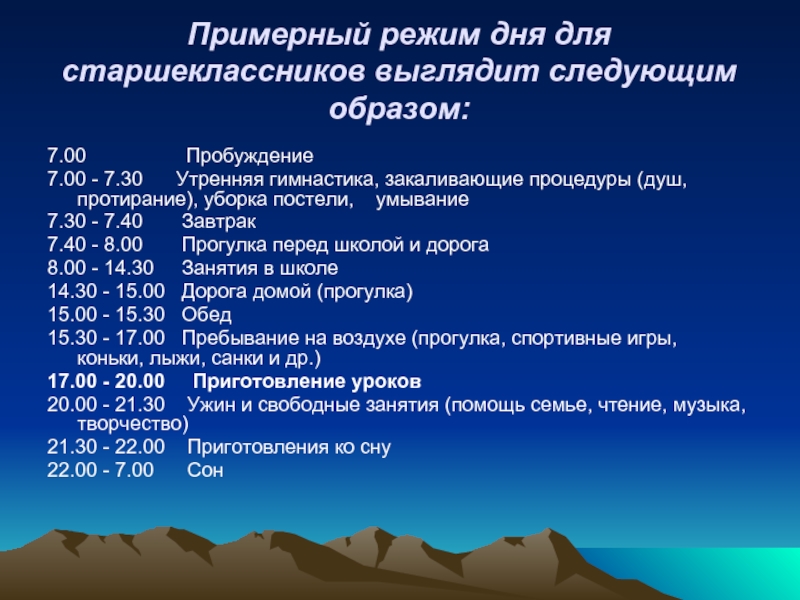 Примерный режим дня для старшеклассников выглядит следующим образом:

7.00 Пробуждение
7.00 - 7.30 Утренняя гимнастика, закаливающие процедуры (душ, протирание), уборка постели, умывание
7.30 - 7.40 Завтрак
7.40 - 8.00 Прогулка перед школой и дорога
8.00 - 14.30 Занятия в школе
14.30 - 15.00 Дорога домой (прогулка)
15.00 - 15.30 Обед
15.30 - 17.00 Пребывание на воздухе (прогулка, спортивные игры, коньки, лыжи, санки и др.)
17.00 - 20.00 Приготовление уроков
20.00 - 21.30 Ужин и свободные занятия (помощь семье, чтение, музыка, творчество)
21.30 - 22.00 Приготовления ко сну
22.00 - 7.00 Сон